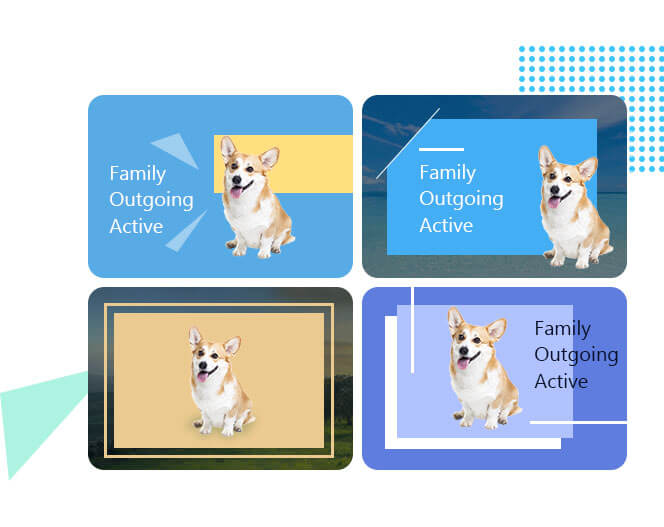 Family
Outgoing
Active

Family
Outgoing
Active

Family
Outgoing
Active